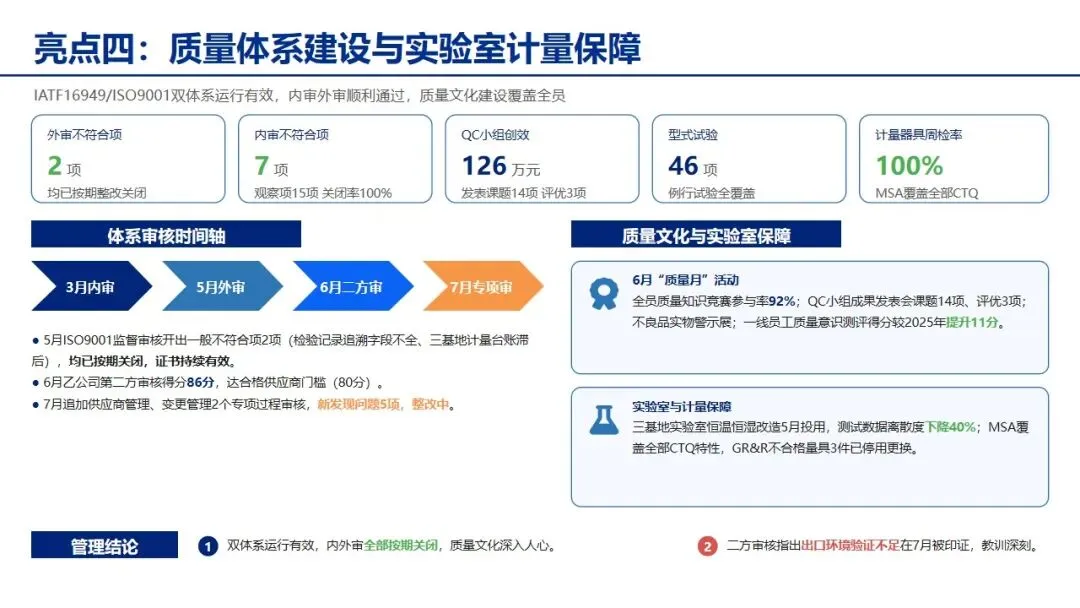 亮点四：质量体系建设与实验室计量保障

IATF16949/ISO9001双体系运行有效，内审外审顺利通过，质量文化建设覆盖全员

外审不符合项
2 项
均已按期整改关闭

内审不符合项
7 项
观察项15项 关闭率100%

QC小组创效
126 万元
发表课题14项 评优3项

型式试验
46 项
例行试验全覆盖

计量器具周检率
100%
MSA覆盖全部CTQ

体系审核时间轴

3月内审
5月外审
6月二方审
7月专项审

● 5月ISO9001监督审核开出一般不符合项2项（检验记录追溯字段不全、三基地计量台账滞后），均已按期关闭，证书持续有效。
● 6月乙公司第二方审核得分86分，达合格供应商门槛（80分）。
● 7月追加供应商管理、变更管理2个专项过程审核，新发现问题5项，整改中。

质量文化与实验室保障

6月“质量月”活动
全员质量知识竞赛参与率92%；QC小组成果发表会课题14项、评优3项；不良品实物警示展；一线员工质量意识测评得分较2025年提升11分。

实验室与计量保障
三基地实验室恒温恒湿改造5月投用，测试数据离散度下降40%；MSA覆盖全部CTQ特性，GR&R不合格量具3件已停用更换。

管理结论

1 双体系运行有效，内外审全部按期关闭，质量文化深入人心。

2 二方审核指出出口环境验证不足在7月被印证，教训深刻。